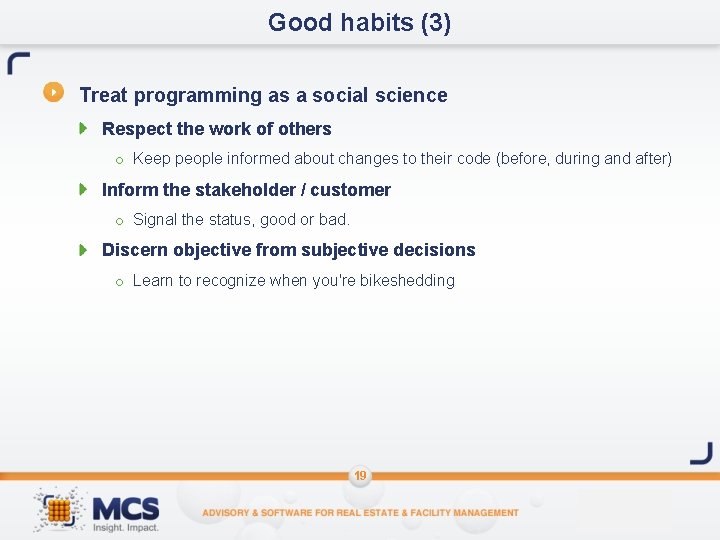 Good habits (3)

Treat programming as a social science

Respect the work of others

Keep people informed about changes to their code (before, during and after)

Inform the stakeholder / customer

Signal the status, good or bad.

Discern objective from subjective decisions

Learn to recognize when you're bikeshedding

19

MCS
Insight. Impact.

ADVISORY & SOFTWARE FOR REAL ESTATE & FACILITY MANAGEMENT